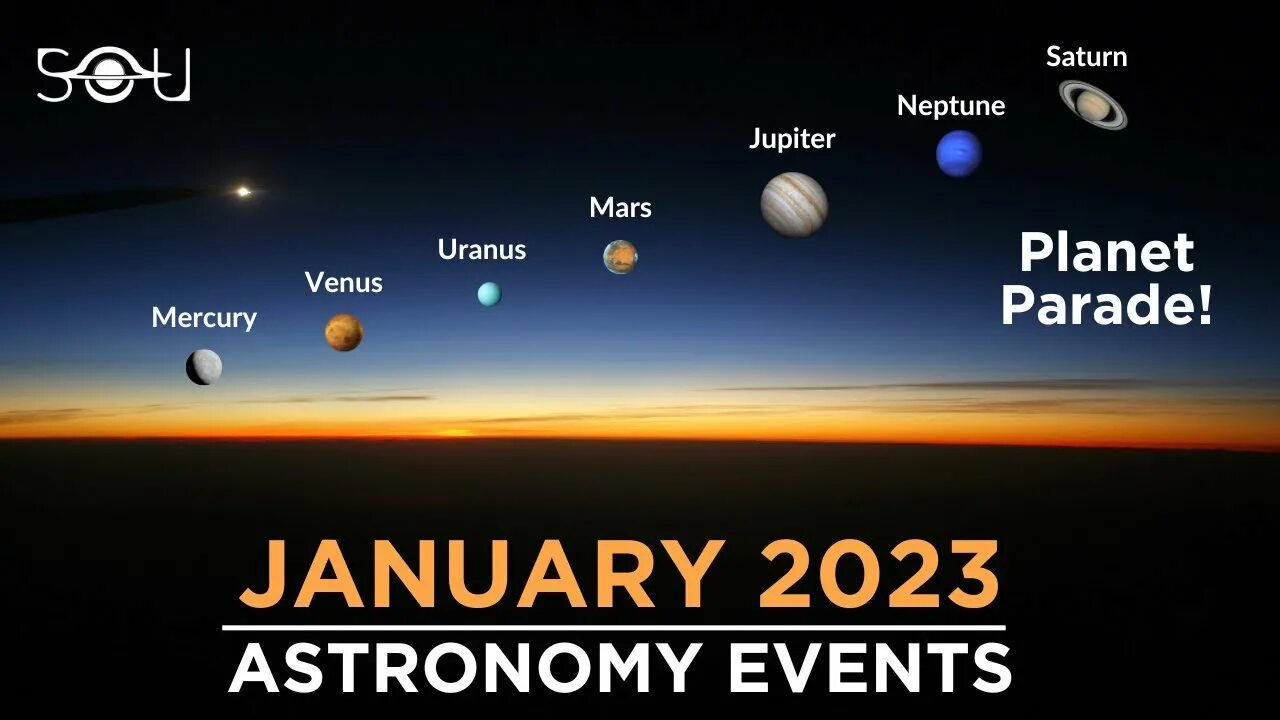 SOU

Saturn

Neptune

Jupiter

Mars

Uranus

Venus

Mercury

Planet Parade!

JANUARY 2023

ASTRONOMY EVENTS